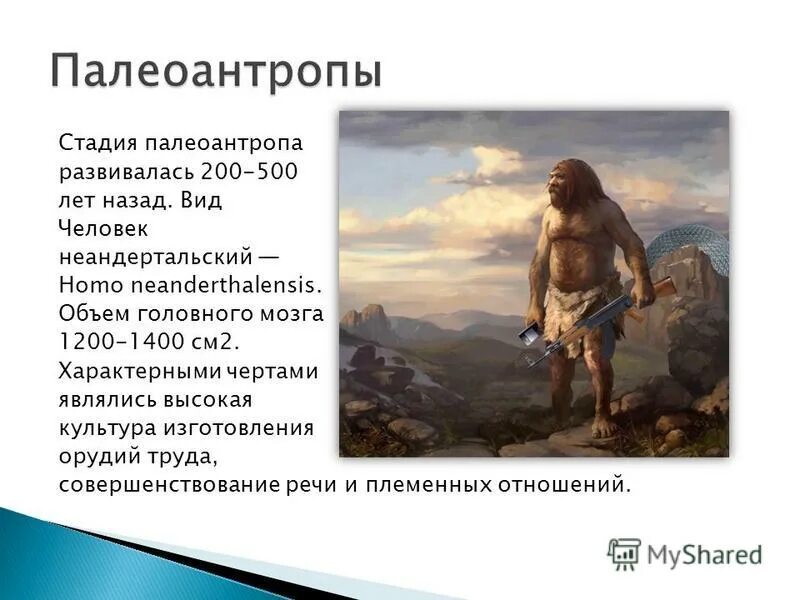 Палеоантропы

Стадия палеоантропа развивалась 200-500 лет назад. Вид Человек неандертальский — Homo neanderthalensis. Объем головного мозга 1200-1400 см2. Характерными чертами являлись высокая культура изготовления орудий труда, совершенствование речи и племенных отношений.

MyShared